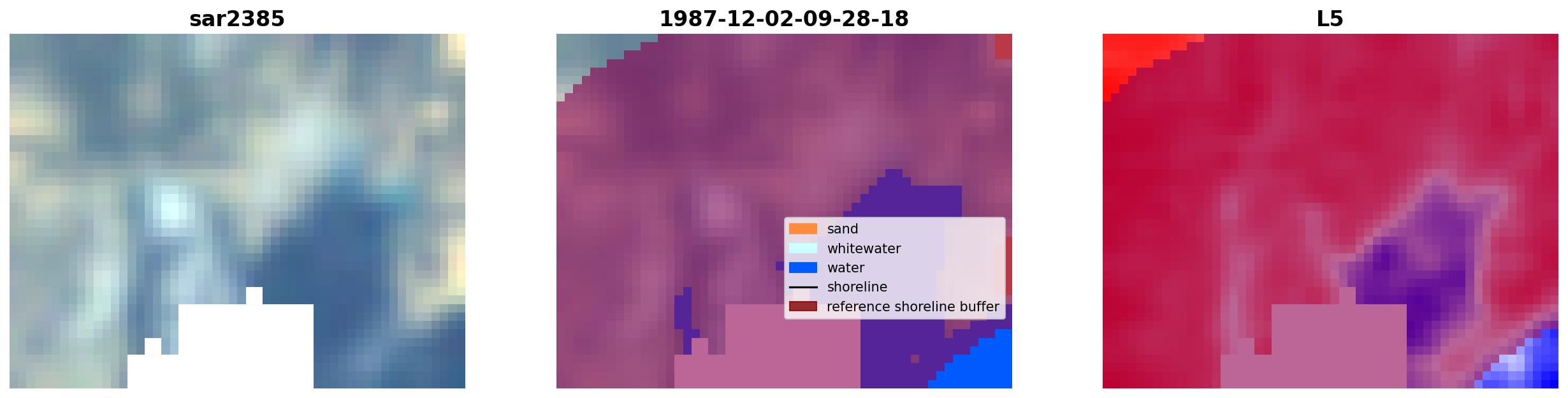 sar2385

1987-12-02-09-28-18

sand
whitewater
water
shoreline
reference shoreline buffer

L5